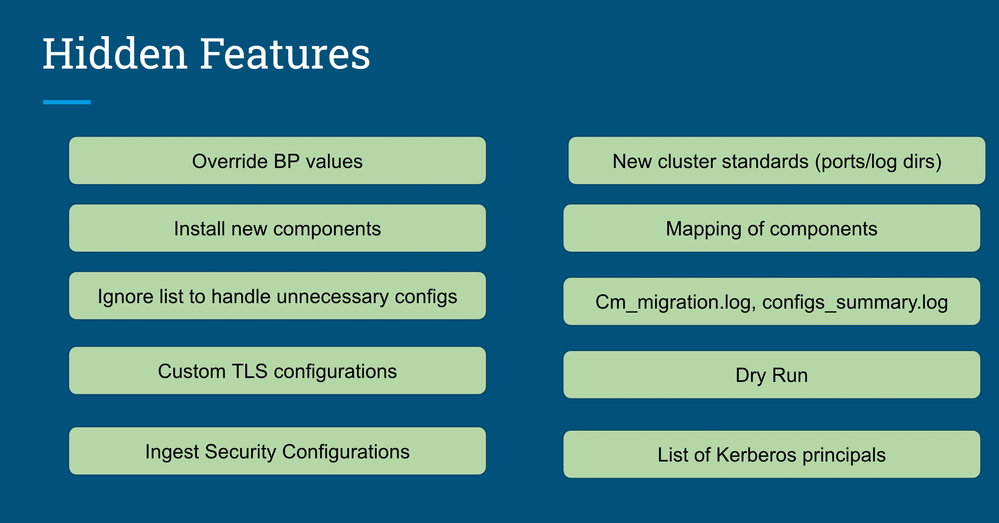 Hidden Features

Override BP values

Install new components

Ignore list to handle unnecessary configs

Custom TLS configurations

Ingest Security Configurations

New cluster standards (ports/log dirs)

Mapping of components

Cm_migration.log, configs_summary.log

Dry Run

List of Kerberos principals